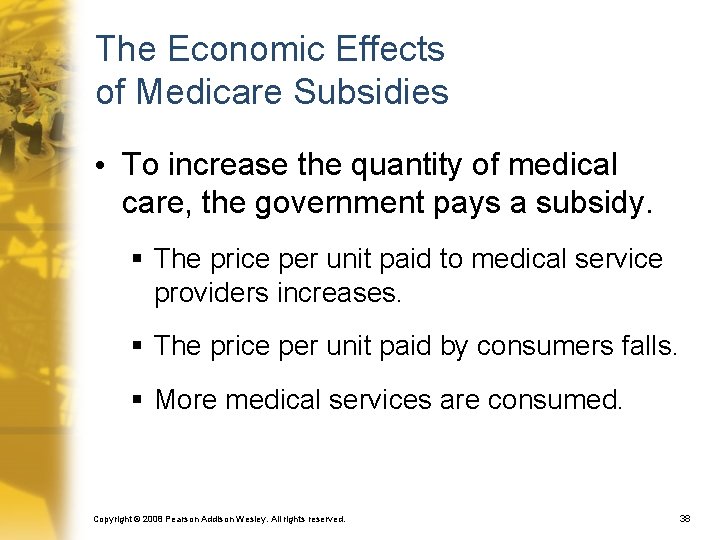 The Economic Effects of Medicare Subsidies

• To increase the quantity of medical care, the government pays a subsidy.

▪ The price per unit paid to medical service providers increases.

▪ The price per unit paid by consumers falls.

▪ More medical services are consumed.

Copyright © 2008 Pearson Addison Wesley. All rights reserved.

38